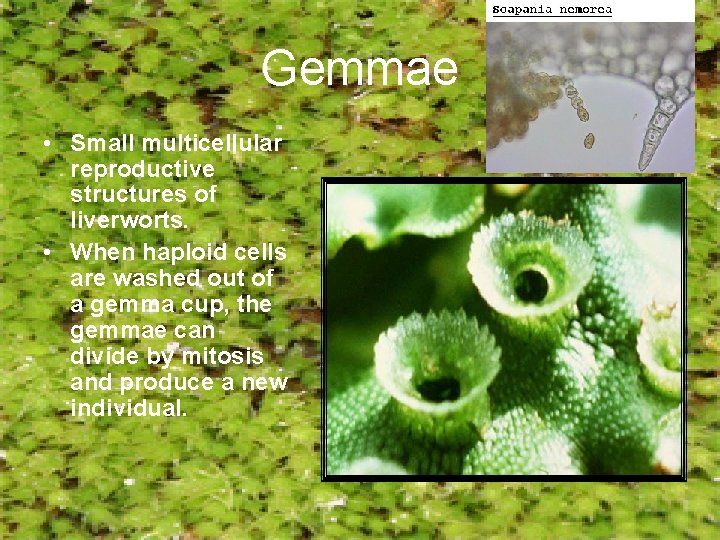 Scapania nemorea

Gemmae

• Small multicellular reproductive structures of liverworts.

• When haploid cells are washed out of a gemma cup, the gemmae can divide by mitosis and produce a new individual.